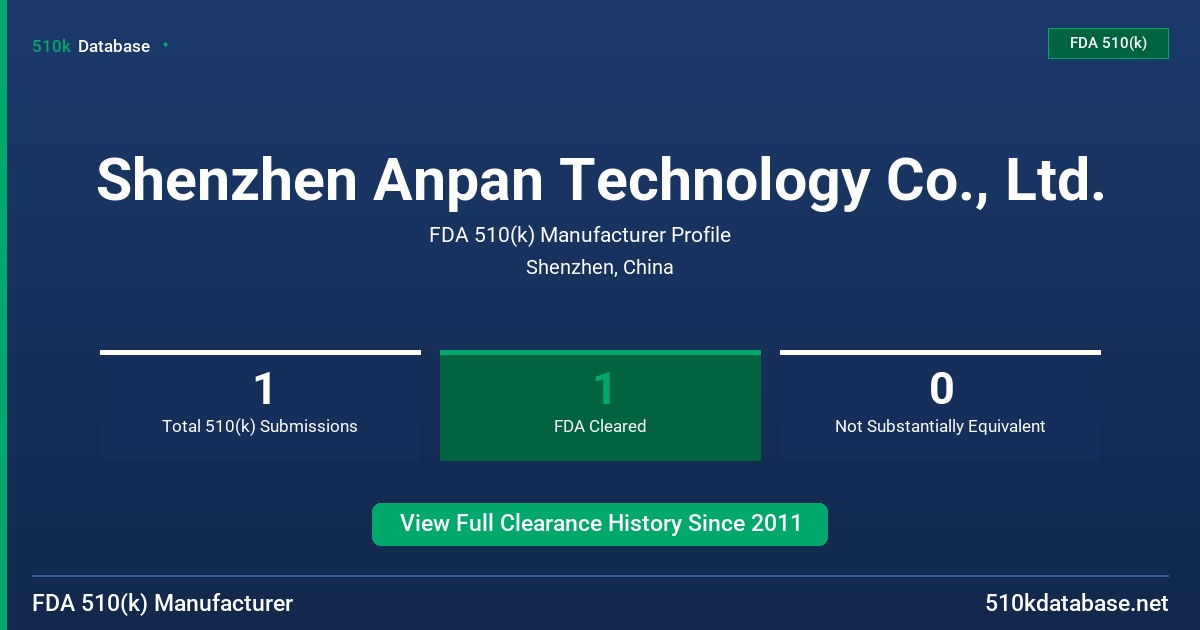 510k Database

FDA 510(k)

Shenzhen Anpan Technology Co., Ltd.

FDA 510(k) Manufacturer Profile

Shenzhen, China

1
Total 510(k) Submissions

1
FDA Cleared

0
Not Substantially Equivalent

View Full Clearance History Since 2011

FDA 510(k) Manufacturer

510kdatabase.net